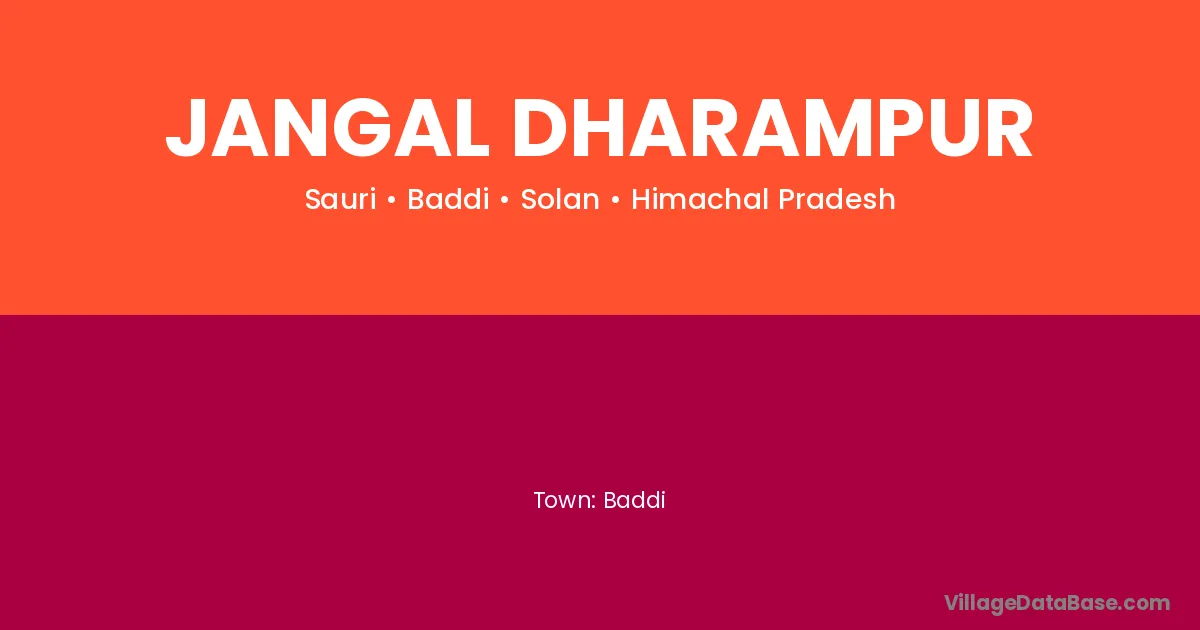 JANGAL DHARAMPUR

Sauri • Baddi • Solan • Himachal Pradesh

Town: Baddi

VillageDataBase.com